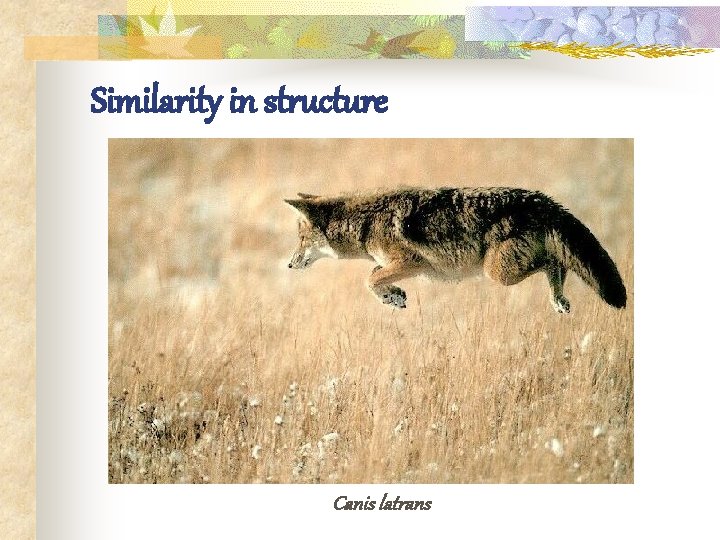 Similarity in structure

Canis latrans